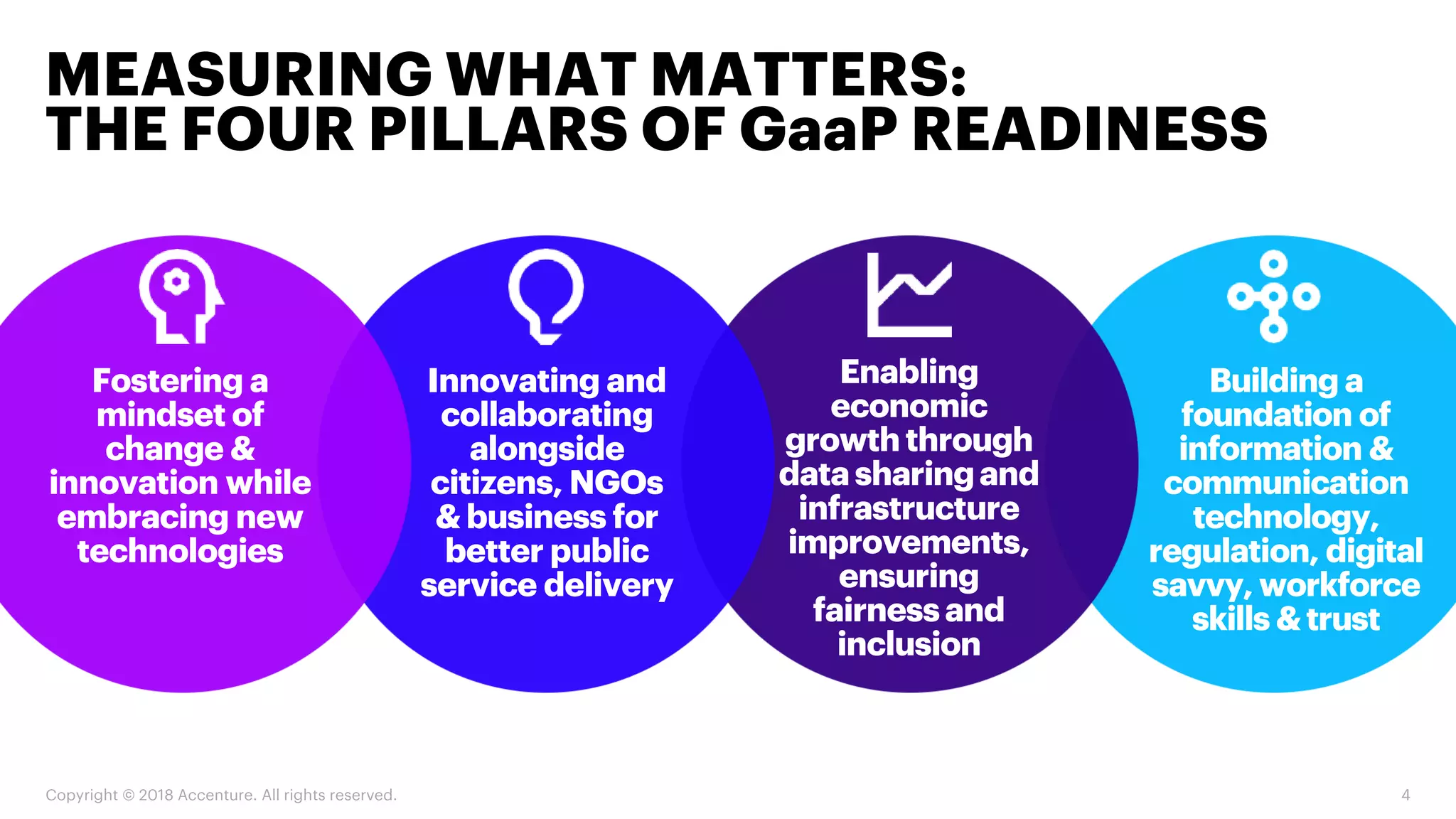 MEASURING WHAT MATTERS:
THE FOUR PILLARS OF GaaP READINESS

Fostering a mindset of change & innovation while embracing new technologies

Innovating and collaborating alongside citizens, NGOs & business for better public service delivery

Enabling economic growth through data sharing and infrastructure improvements, ensuring fairness and inclusion

Building a foundation of information & communication technology, regulation, digital savvy, workforce skills & trust

Copyright © 2018 Accenture. All rights reserved.

4